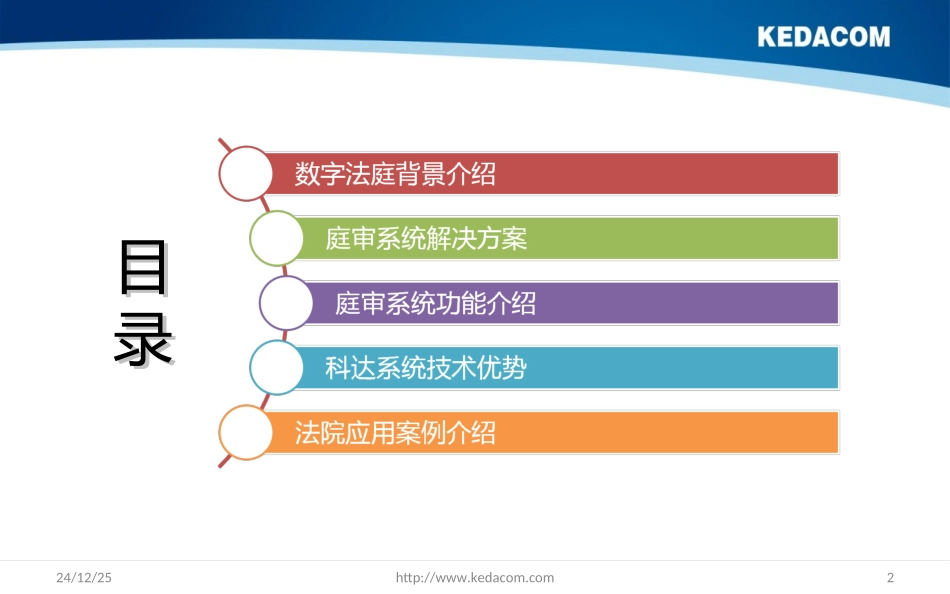 KEDACOM

目录

数字法庭背景介绍

庭审系统解决方案

庭审系统功能介绍

科达系统技术优势

法院应用案例介绍

24/12/25

http://www.kedacom.com

2